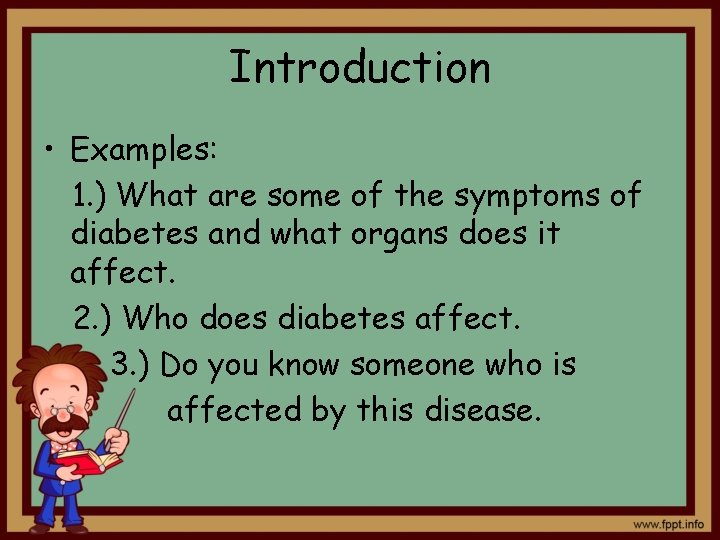 Introduction

• Examples:

1.) What are some of the symptoms of diabetes and what organs does it affect.

2.) Who does diabetes affect.

3.) Do you know someone who is affected by this disease.

www.fppt.info